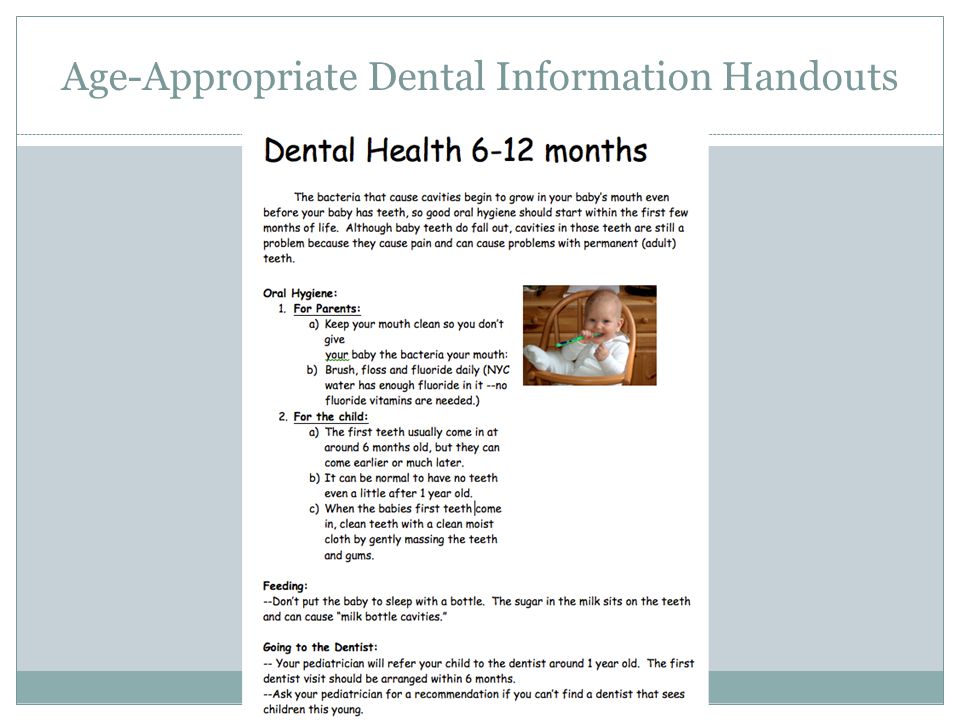 Age-Appropriate Dental Information Handouts

Dental Health 6-12 months

The bacteria that cause cavities begin to grow in your baby's mouth even before your baby has teeth, so good oral hygiene should start within the first few months of life. Although baby teeth do fall out, cavities in those teeth are still a problem because they cause pain and can cause problems with permanent (adult) teeth.

Oral Hygiene:
1. For Parents:
a) Keep your mouth clean so you don't give
your baby the bacteria your mouth:
b) Brush, floss and fluoride daily (NYC water has enough fluoride in it --no fluoride vitamins are needed.)
2. For the child:
a) The first teeth usually come in at around 6 months old, but they can come earlier or much later.
b) It can be normal to have no teeth even a little after 1 year old.
c) When the babies first teeth come in, clean teeth with a clean moist cloth by gently massing the teeth and gums.

Feeding:
--Don't put the baby to sleep with a bottle. The sugar in the milk sits on the teeth and can cause "milk bottle cavities."

Going to the Dentist:
-- Your pediatrician will refer your child to the dentist around 1 year old. The first dentist visit should be arranged within 6 months.
--Ask your pediatrician for a recommendation if you can't find a dentist that sees children this young.